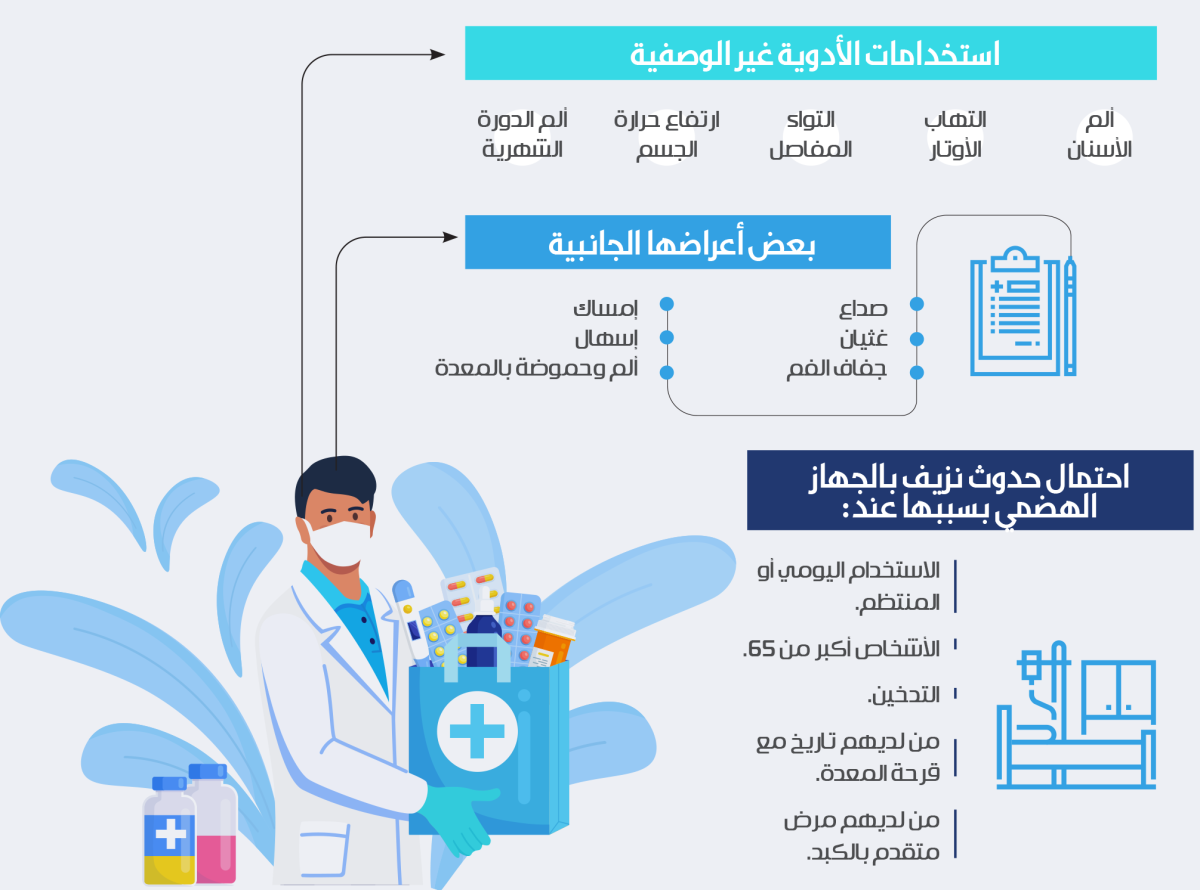 استخدامات الأدوية غير الوصفية

ألم الأسنان

التهاب الأوتار

التواء المفاصل

ارتفاع حرارة الجسم

ألم الدورة الشهرية

بعض أعراضها الجانبية

صداع
غثيان
جفاف الفم

إمساك
إسهال
ألم وحموضة بالمعدة

احتمال حدوث نزيف بالجهاز الهضمي بسببها عند:

الاستخدام اليومي أو المنتظم.

الأشخاص أكبر من 65.

التدخين.

من لديهم تاريخ مع قرحة المعدة.

من لديهم مرض متقدم بالكبد.